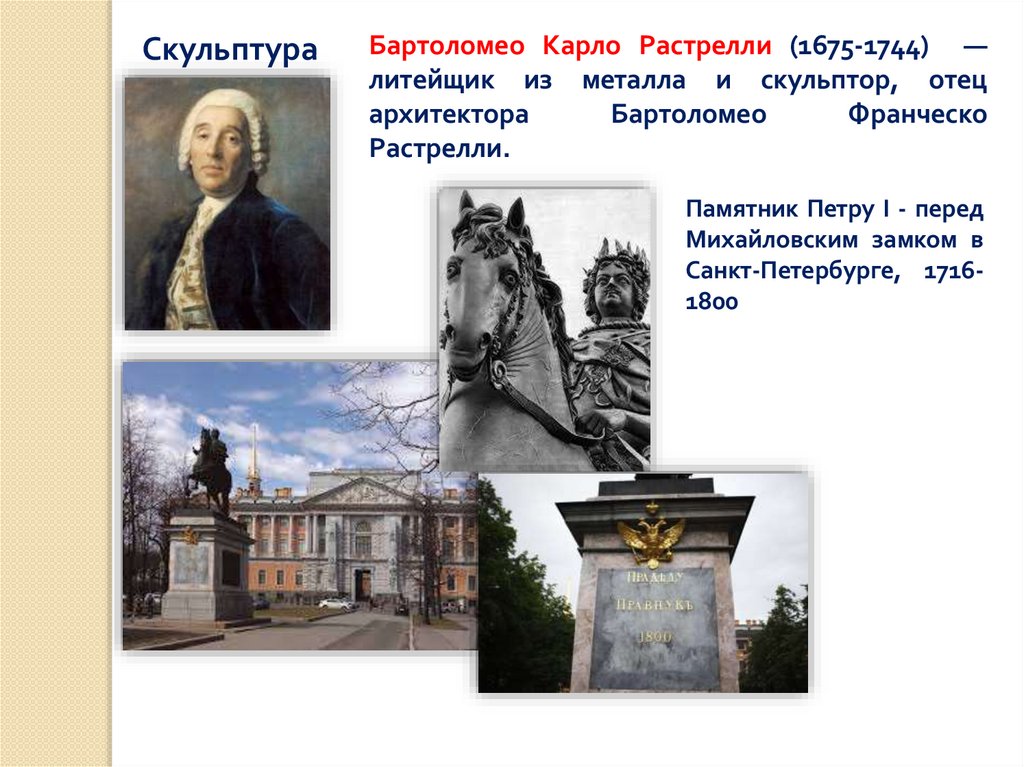 Скульптура

Бартоломео Карло Растрелли (1675-1744) — литейщик из металла и скульптор, отец архитектора Бартоломео Франческо Растрелли.

Памятник Петру I - перед Михайловским замком в Санкт-Петербурге, 1716-1800

ПРАДѢДУ
ПРАВНУКЪ
1800